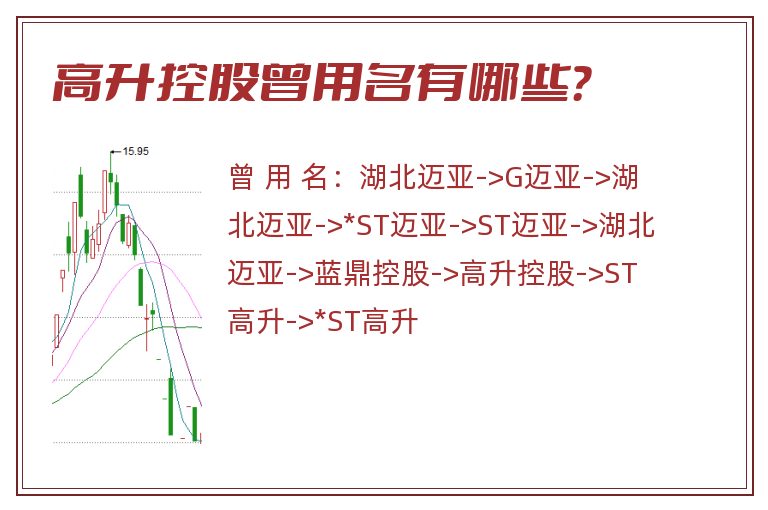 高升控股曾用名有哪些?

15.95

曾 用 名：湖北迈亚->G迈亚->湖北迈亚->*ST迈亚->ST迈亚->湖北迈亚->蓝鼎控股->高升控股->ST高升->*ST高升